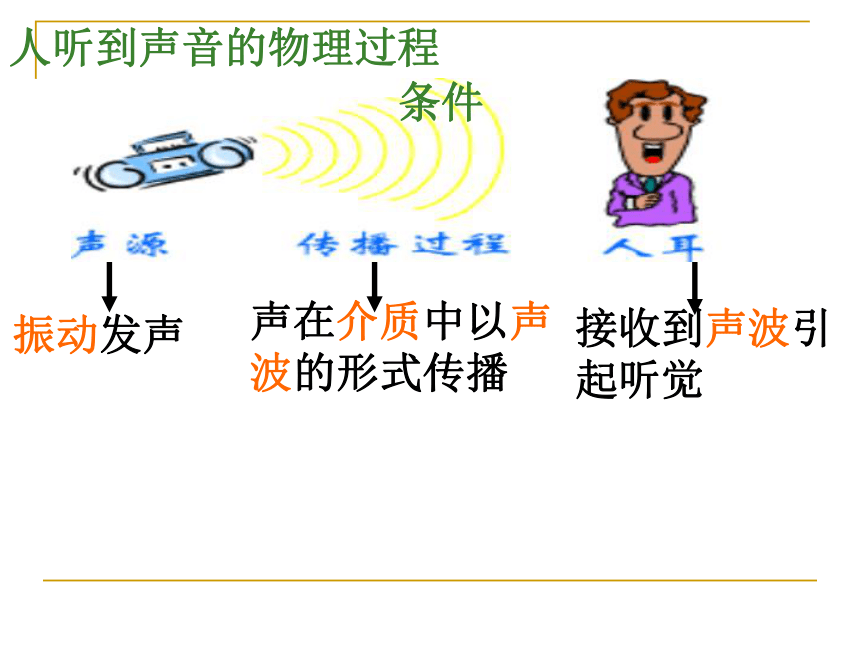 人听到声音的物理过程

条件

声源

传播过程

人耳

振动发声

声在介质中以声波的形式传播

接收到声波引起听觉